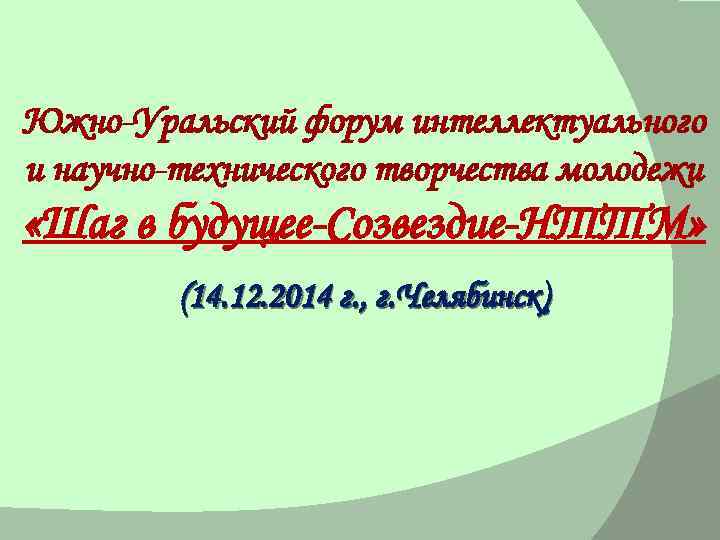 Южно-Уральский форум интеллектуального и научно-технического творчества молодежи

«Шаг в будущее-Созвездие-НТТМ»

(14.12.2014 г., г.Челябинск)